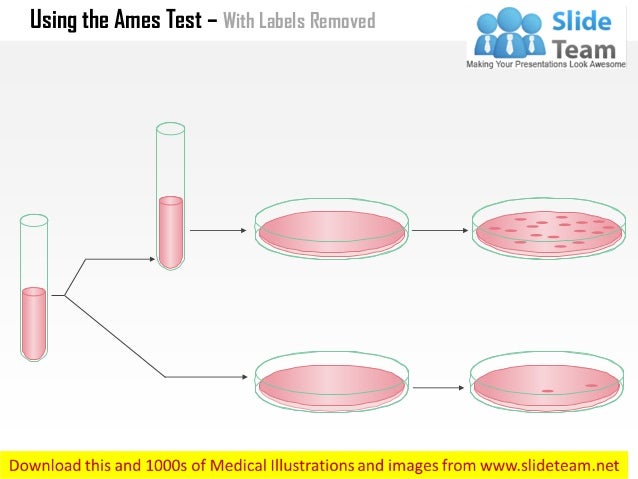 Using the Ames Test – With Labels Removed

Slide Team
Making Your Presentations Look Awesome

Download this and 1000s of Medical Illustrations and images from www.slideteam.net